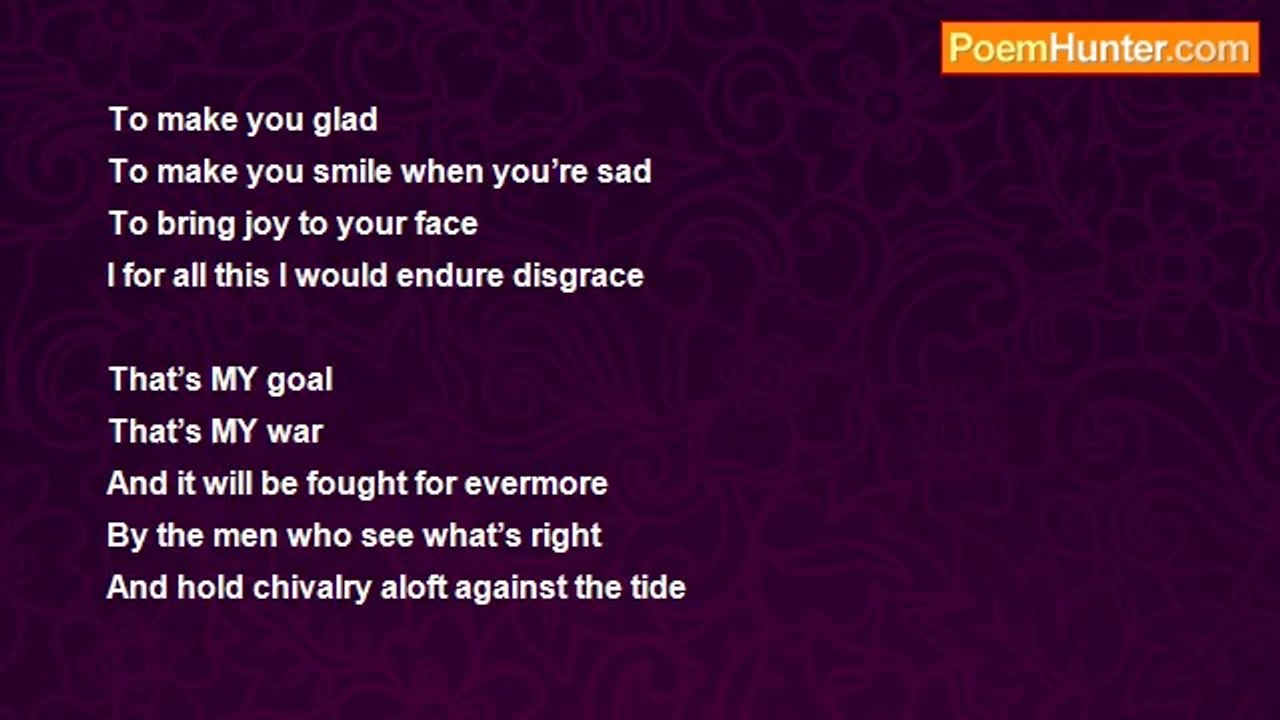 PoemHunter.com

To make you glad
To make you smile when you’re sad
To bring joy to your face
I for all this I would endure disgrace

That’s MY goal
That’s MY war
And it will be fought for evermore
By the men who see what’s right
And hold chivalry aloft against the tide